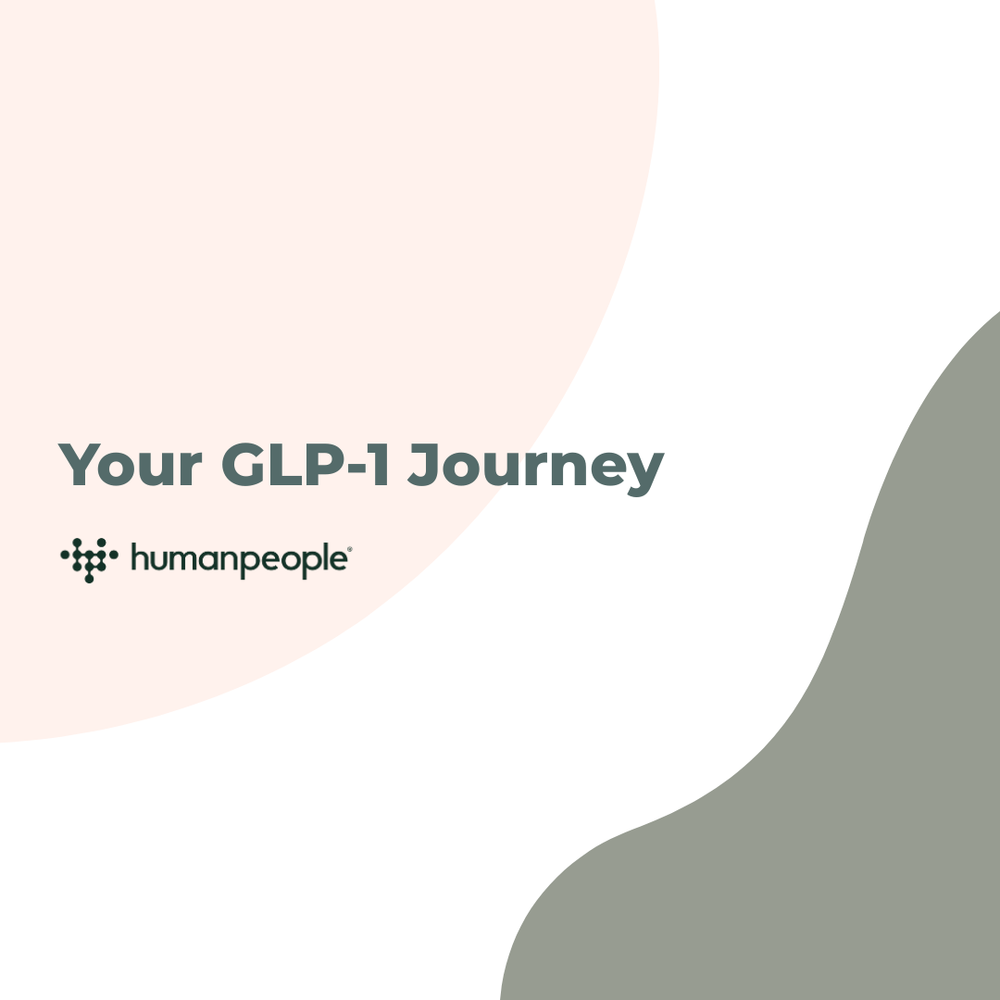 Your GLP-1 Journey

humanpeople®